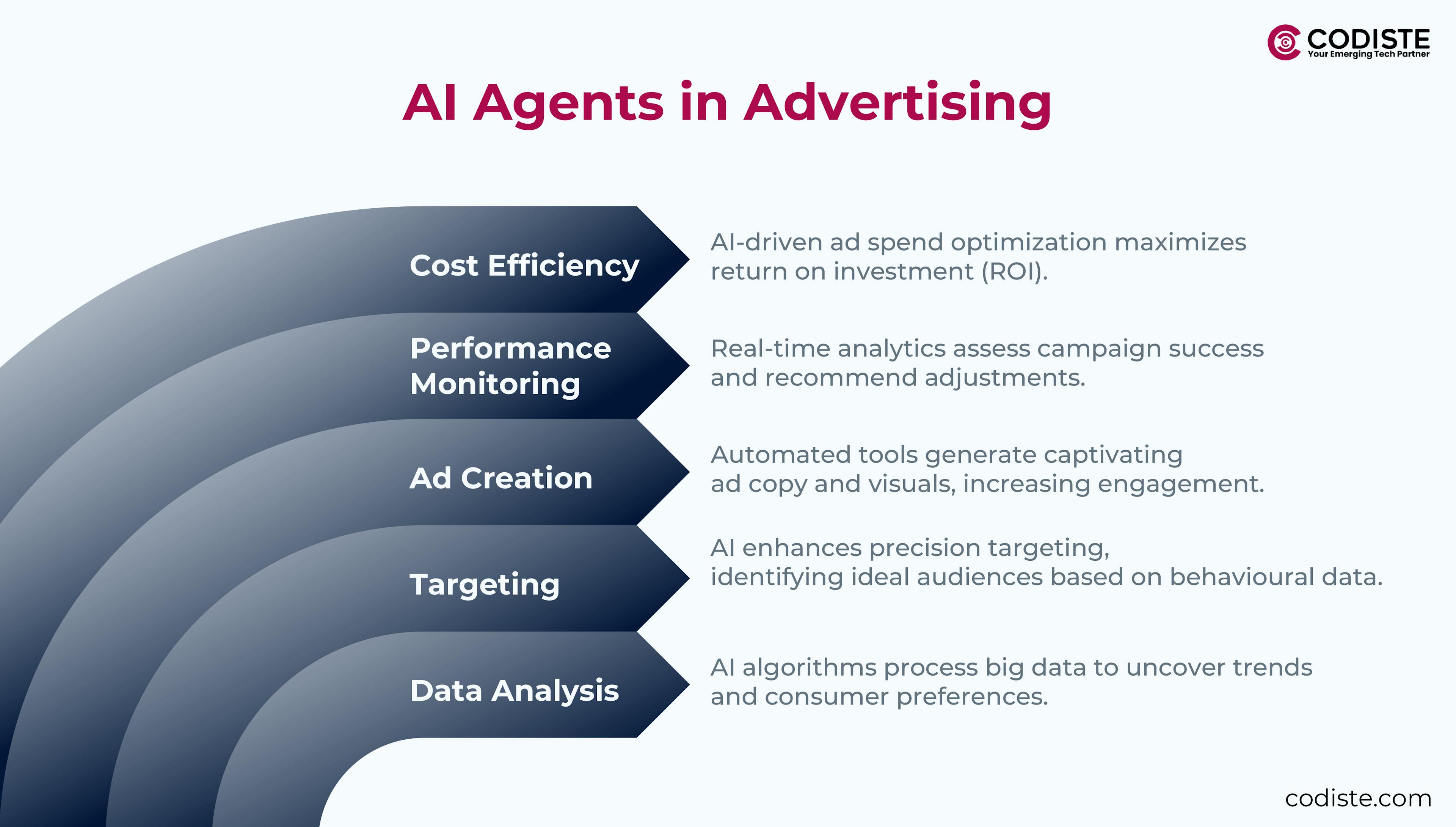 CODISTE
Your Emerging Tech Partner

AI Agents in Advertising

Cost Efficiency

AI-driven ad spend optimization maximizes return on investment (ROI).

Performance Monitoring

Real-time analytics assess campaign success and recommend adjustments.

Ad Creation

Automated tools generate captivating ad copy and visuals, increasing engagement.

Targeting

AI enhances precision targeting, identifying ideal audiences based on behavioural data.

Data Analysis

AI algorithms process big data to uncover trends and consumer preferences.

codiste.com